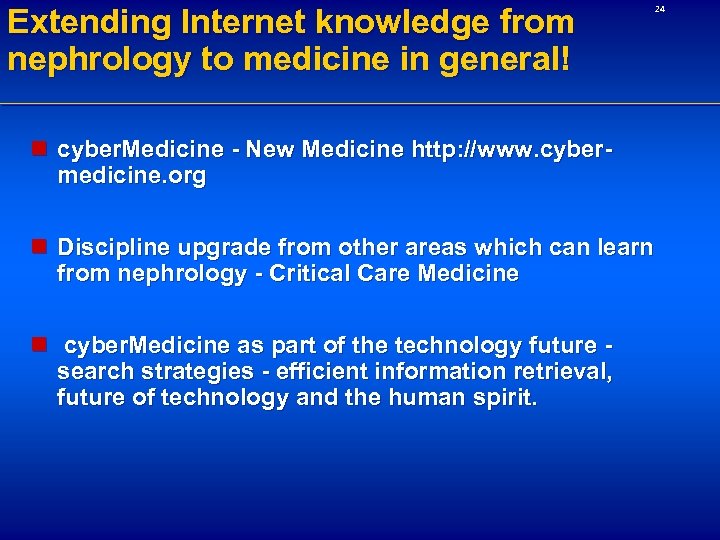 Extending Internet knowledge from nephrology to medicine in general!

24

cyberMedicine - New Medicine http://www.cyber-medicine.org

Discipline upgrade from other areas which can learn from nephrology - Critical Care Medicine

cyberMedicine as part of the technology future - search strategies - efficient information retrieval, future of technology and the human spirit.